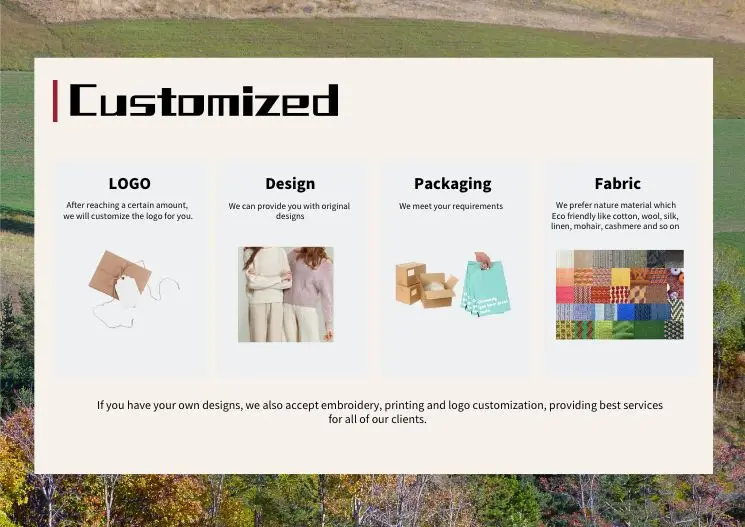 Customized

LOGO

After reaching a certain amount, we will customize the logo for you.

Design

We can provide you with original designs

Packaging

We meet your requirements

Fabric

We prefer nature material which Eco friendly like cotton, wool, silk, linen, mohair, cashmere and so on

If you have your own designs, we also accept embroidery, printing and logo customization, providing best services for all of our clients.